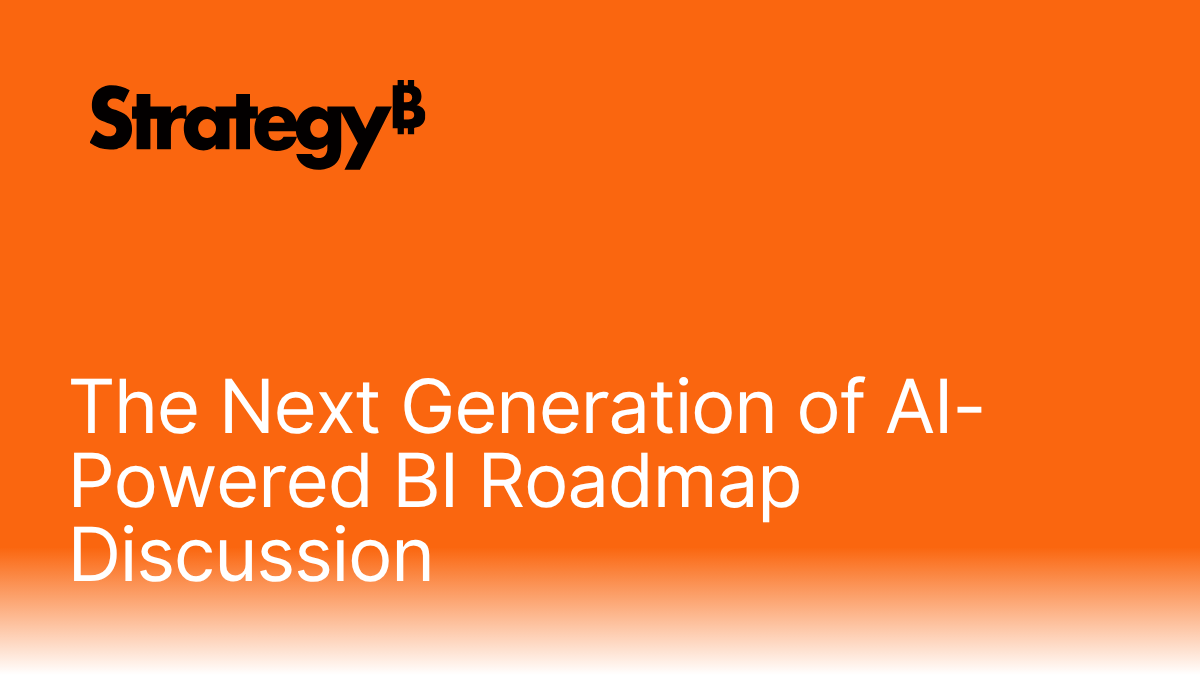 Strategy₿

The Next Generation of AI-Powered BI Roadmap Discussion